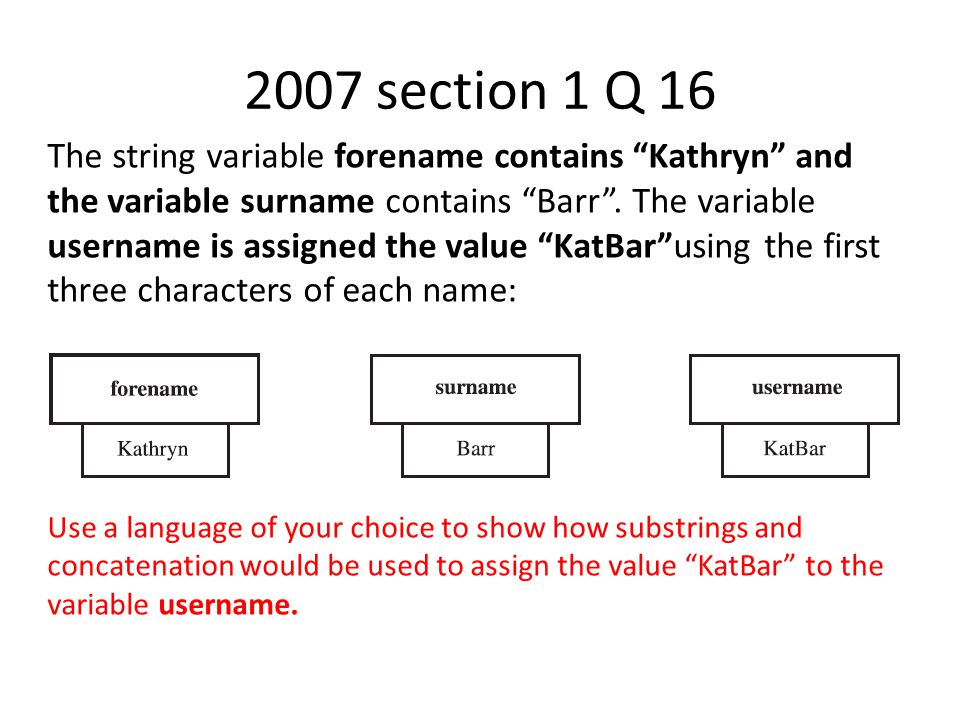 2007 section 1 Q 16

The string variable forename contains “Kathryn” and the variable surname contains “Barr”. The variable username is assigned the value “KatBar”using the first three characters of each name:

forename
Kathryn

surname
Barr

username
KatBar

Use a language of your choice to show how substrings and concatenation would be used to assign the value “KatBar” to the variable username.